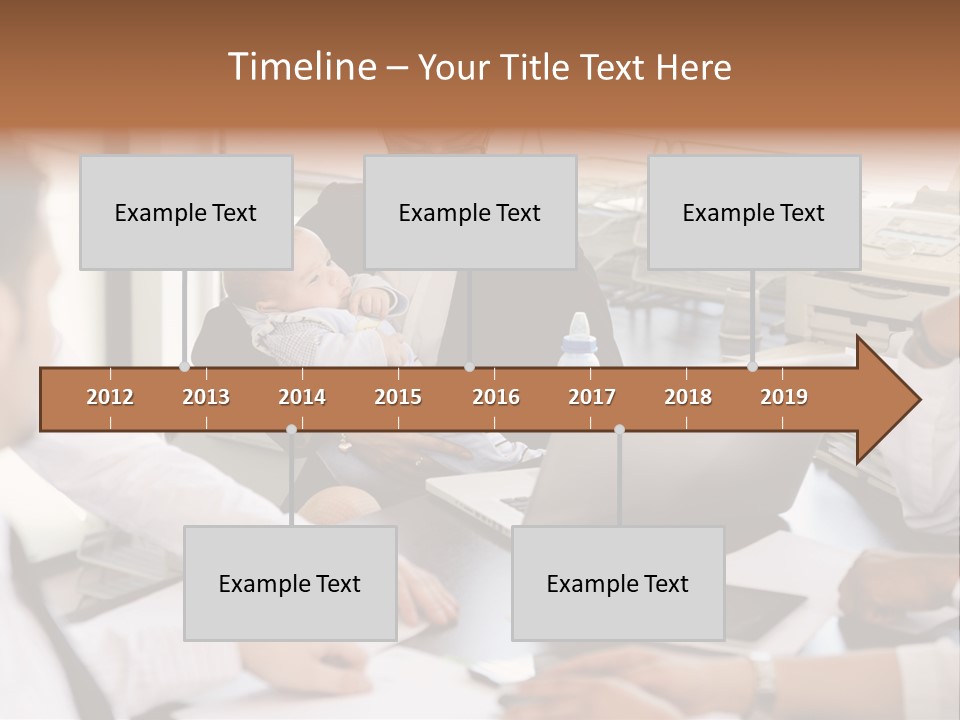 Timeline – Your Title Text Here

Example Text

Example Text

Example Text

2012 2013 2014 2015 2016 2017 2018 2019

Example Text

Example Text